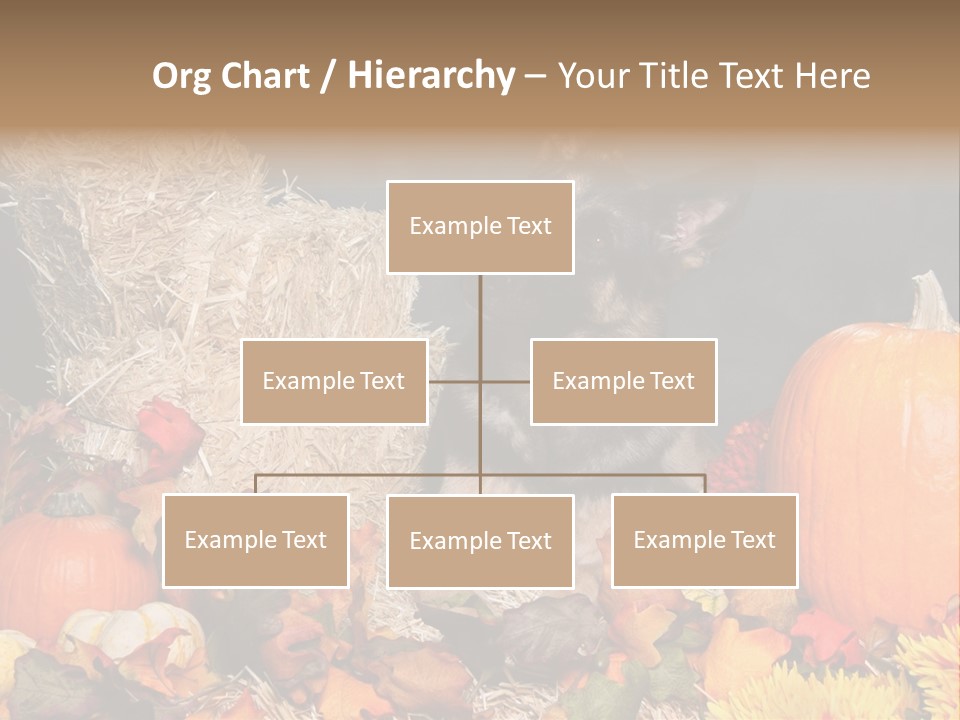 Org Chart / Hierarchy – Your Title Text Here

Example Text

Example Text

Example Text

Example Text

Example Text

Example Text